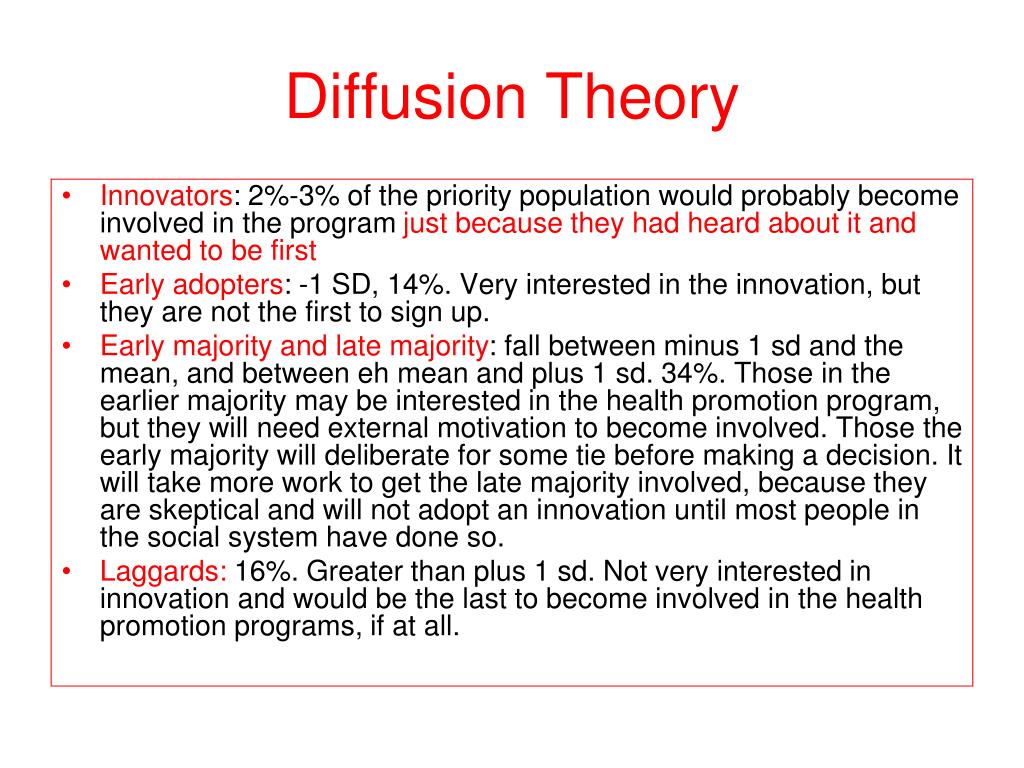 Diffusion Theory

• Innovators: 2%-3% of the priority population would probably become involved in the program just because they had heard about it and wanted to be first
• Early adopters: -1 SD, 14%. Very interested in the innovation, but they are not the first to sign up.
• Early majority and late majority: fall between minus 1 sd and the mean, and between eh mean and plus 1 sd. 34%. Those in the earlier majority may be interested in the health promotion program, but they will need external motivation to become involved. Those the early majority will deliberate for some tie before making a decision. It will take more work to get the late majority involved, because they are skeptical and will not adopt an innovation until most people in the social system have done so.
• Laggards: 16%. Greater than plus 1 sd. Not very interested in innovation and would be the last to become involved in the health promotion programs, if at all.